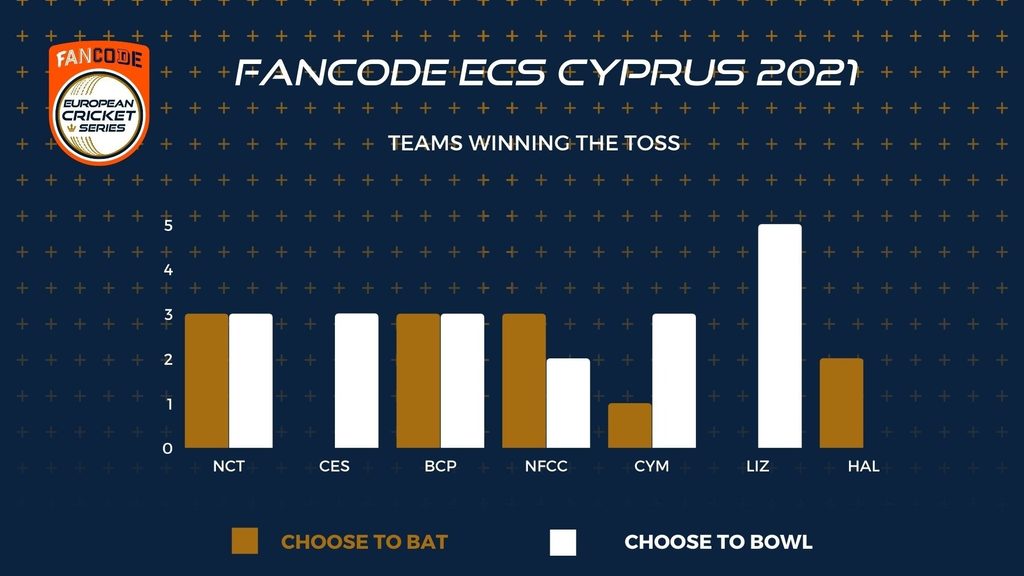 FANCODE
EUROPEAN CRICKET SERIES

FANCODE ECS CYPRUS 2021

TEAMS WINNING THE TOSS

5
4
3
2
1
0

NCT CES BCP NFCC CYM LIZ HAL

CHOOSE TO BAT
CHOOSE TO BOWL